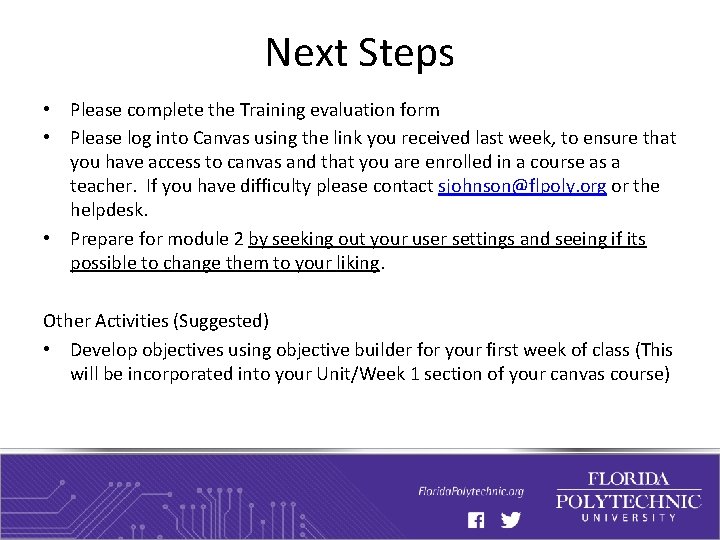 Next Steps

• Please complete the Training evaluation form
• Please log into Canvas using the link you received last week, to ensure that you have access to canvas and that you are enrolled in a course as a teacher. If you have difficulty please contact sjohnson@flpoly.org or the helpdesk.
• Prepare for module 2 by seeking out your user settings and seeing if its possible to change them to your liking.

Other Activities (Suggested)
• Develop objectives using objective builder for your first week of class (This will be incorporated into your Unit/Week 1 section of your canvas course)

FloridaPolytechnic.org

FLORIDA POLYTECHNIC UNIVERSITY